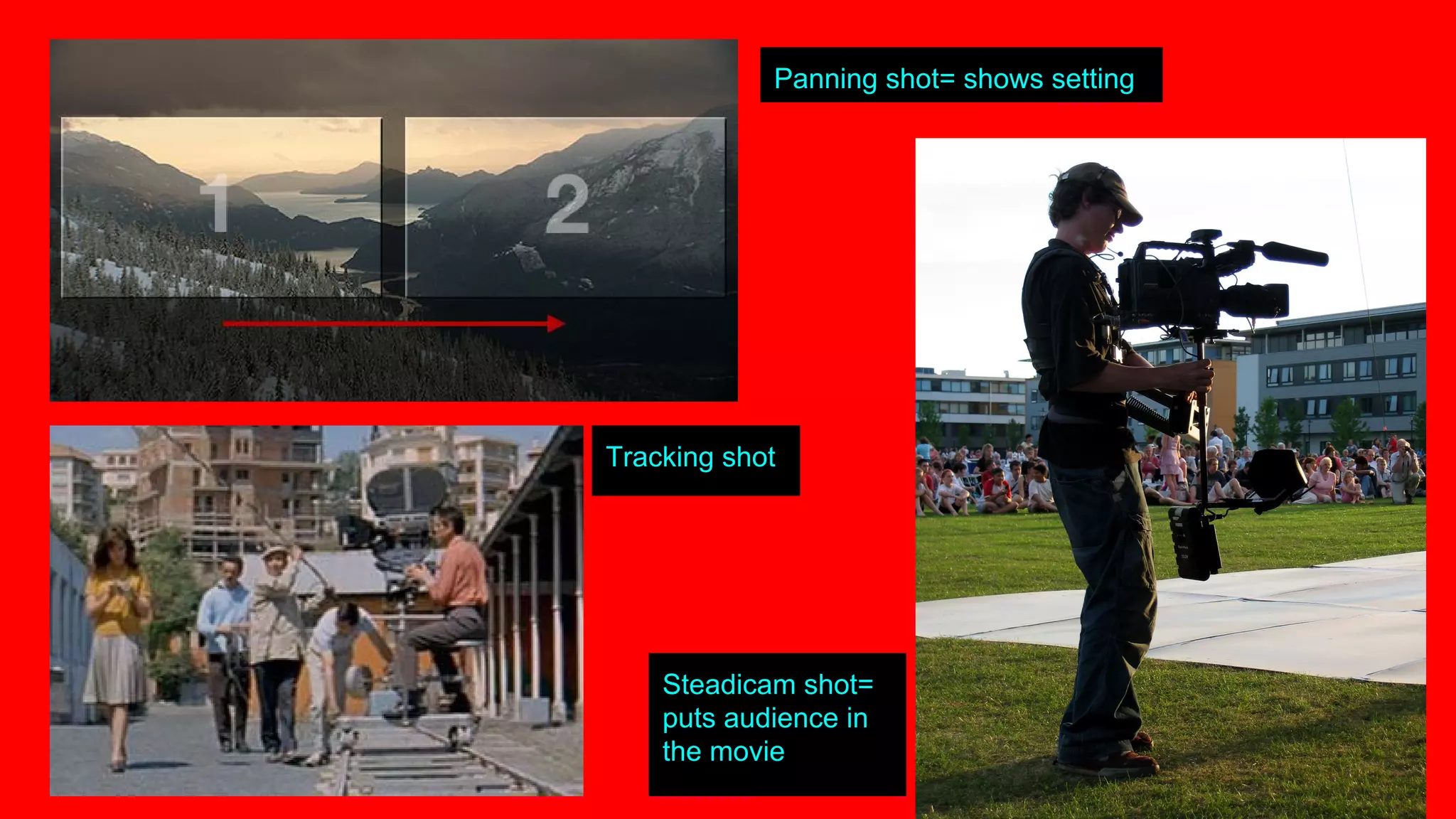 1

2

Panning shot= shows setting

Tracking shot

Steadicam shot= puts audience in the movie